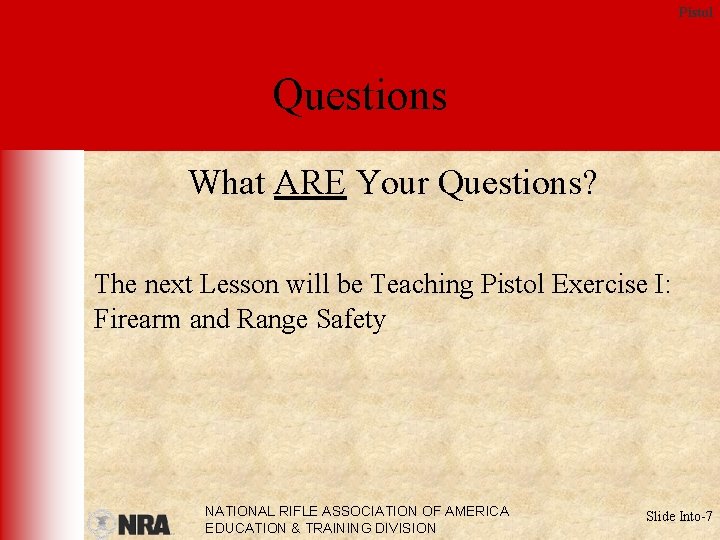 Pistol

Questions

What ARE Your Questions?

The next Lesson will be Teaching Pistol Exercise I: Firearm and Range Safety

NRA

NATIONAL RIFLE ASSOCIATION OF AMERICA
EDUCATION & TRAINING DIVISION

Slide Into-7